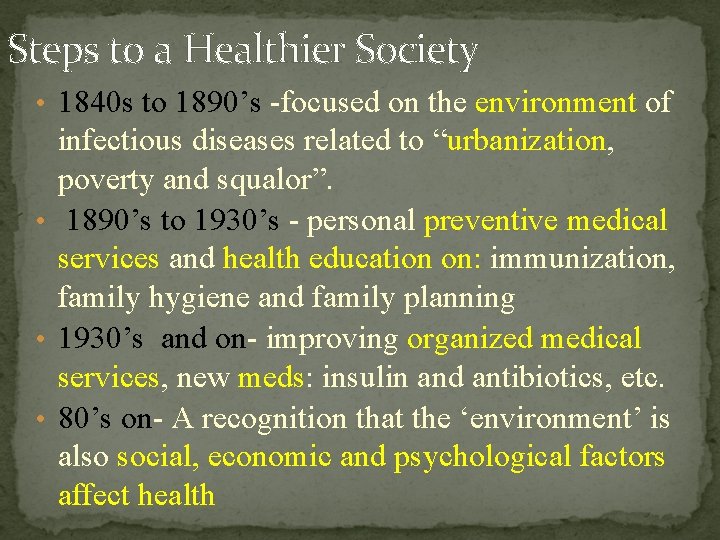 Steps to a Healthier Society

• 1840s to 1890’s -focused on the environment of infectious diseases related to “urbanization, poverty and squalor”.
• 1890’s to 1930’s - personal preventive medical services and health education on: immunization, family hygiene and family planning
• 1930’s and on- improving organized medical services, new meds: insulin and antibiotics, etc.
• 80’s on- A recognition that the ‘environment’ is also social, economic and psychological factors affect health